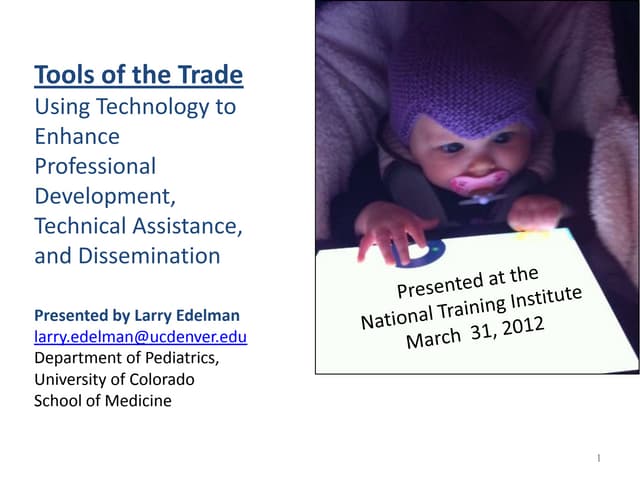 Tools of the Trade
Using Technology to Enhance Professional Development, Technical Assistance, and Dissemination

Presented by Larry Edelman
larry.edelman@ucdenver.edu
Department of Pediatrics, University of Colorado School of Medicine

Presented at the National Training Institute March 31, 2012

1